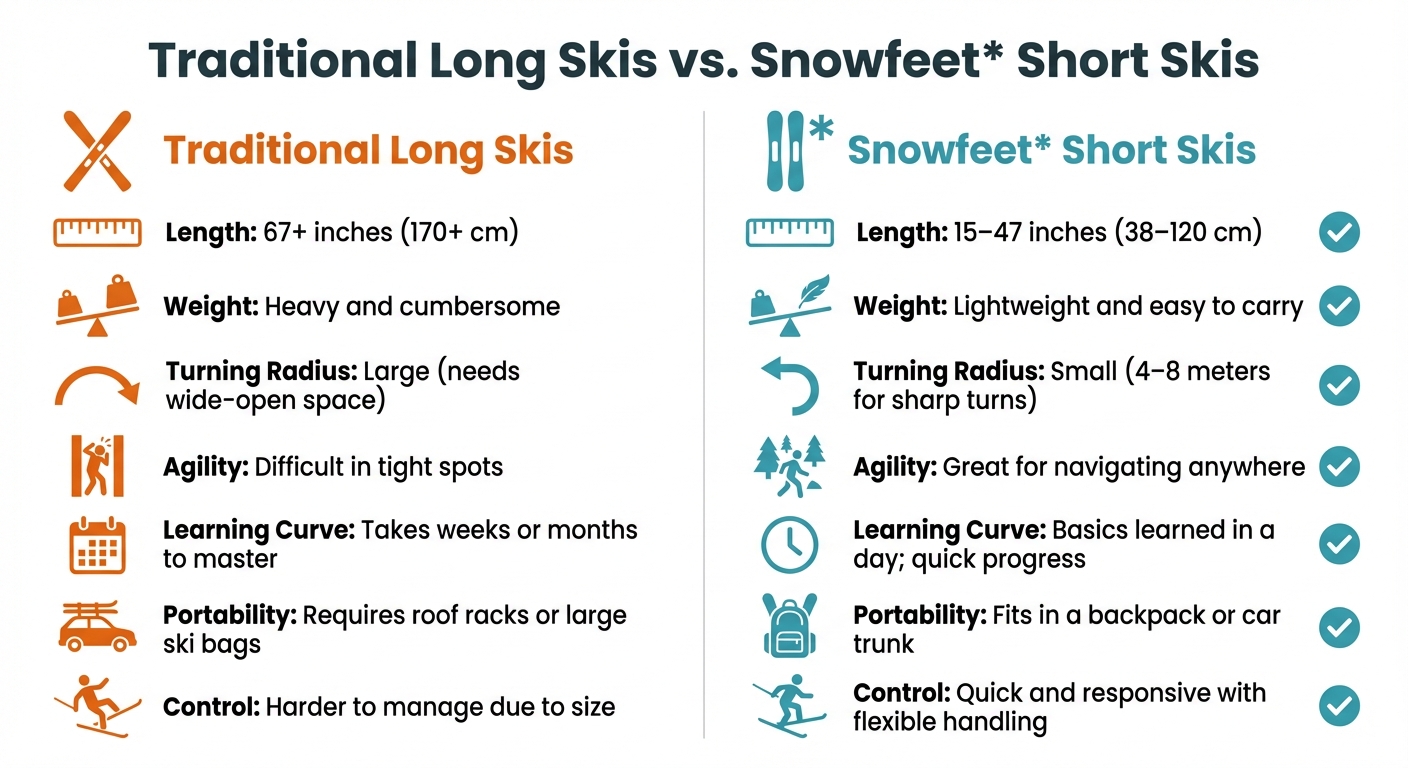 Traditional Long Skis vs. Snowfeet* Short Skis

Traditional Long Skis

Length: 67+ inches (170+ cm)

Weight: Heavy and cumbersome

Turning Radius: Large (needs wide-open space)

Agility: Difficult in tight spots

Learning Curve: Takes weeks or months to master

Portability: Requires roof racks or large ski bags

Control: Harder to manage due to size

Snowfeet* Short Skis

Length: 15–47 inches (38–120 cm)

Weight: Lightweight and easy to carry

Turning Radius: Small (4–8 meters for sharp turns)

Agility: Great for navigating anywhere

Learning Curve: Basics learned in a day; quick progress

Portability: Fits in a backpack or car trunk

Control: Quick and responsive with flexible handling